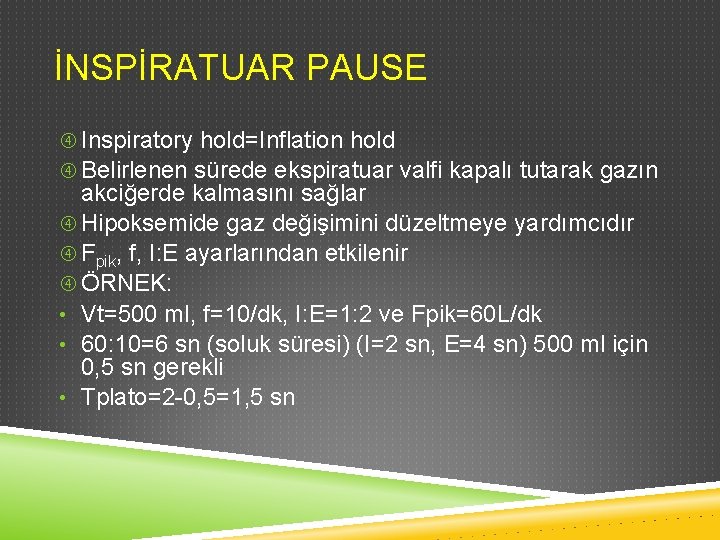 İNSPİRATUAR PAUSE

④ Inspiratory hold=Inflation hold
④ Belirlenen sürede ekspiratuar valfi kapalı tutarak gazın akciğerde kalmasını sağlar
④ Hipoksemide gaz değişimini düzeltmeye yardımcıdır
④ $F_{pik}$, f, I:E ayarlarından etkilenir
④ ÖRNEK:
• Vt=500 ml, f=10/dk, I:E=1:2 ve Fpik=60L/dk
• 60:10=6 sn (soluk süresi) (I=2 sn, E=4 sn) 500 ml için 0,5 sn gerekli
• Tplato=2-0,5=1,5 sn